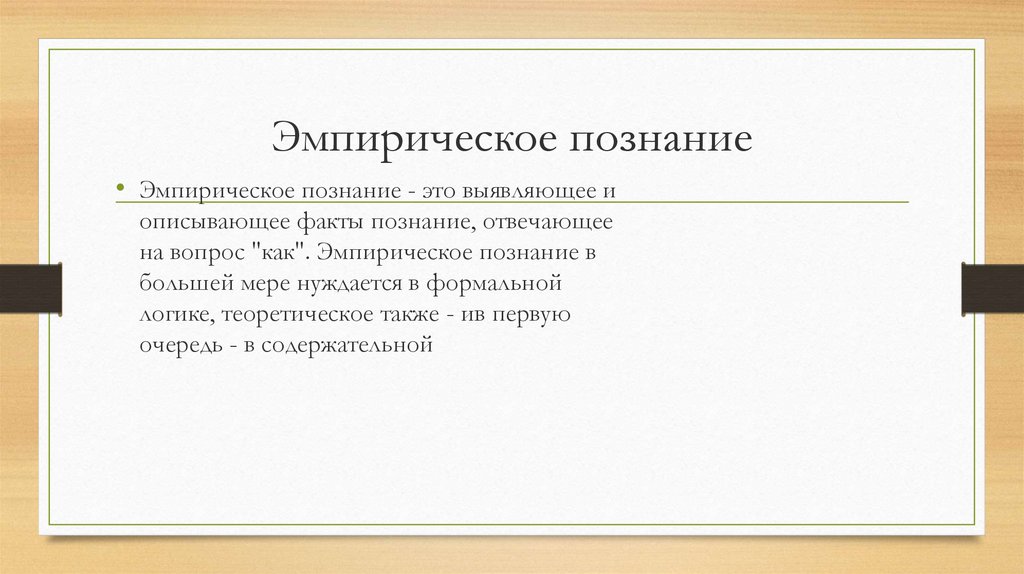 Эмпирическое познание

• Эмпирическое познание - это выявляющее и описывающее факты познание, отвечающее на вопрос "как". Эмпирическое познание в большей мере нуждается в формальной логике, теоретическое также - ив первую очередь - в содержательной